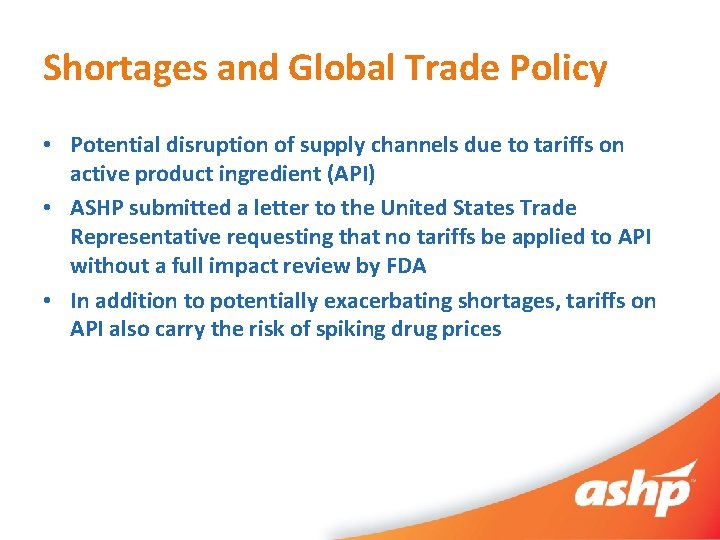 Shortages and Global Trade Policy

• Potential disruption of supply channels due to tariffs on active product ingredient (API)
• ASHP submitted a letter to the United States Trade Representative requesting that no tariffs be applied to API without a full impact review by FDA
• In addition to potentially exacerbating shortages, tariffs on API also carry the risk of spiking drug prices

ashp